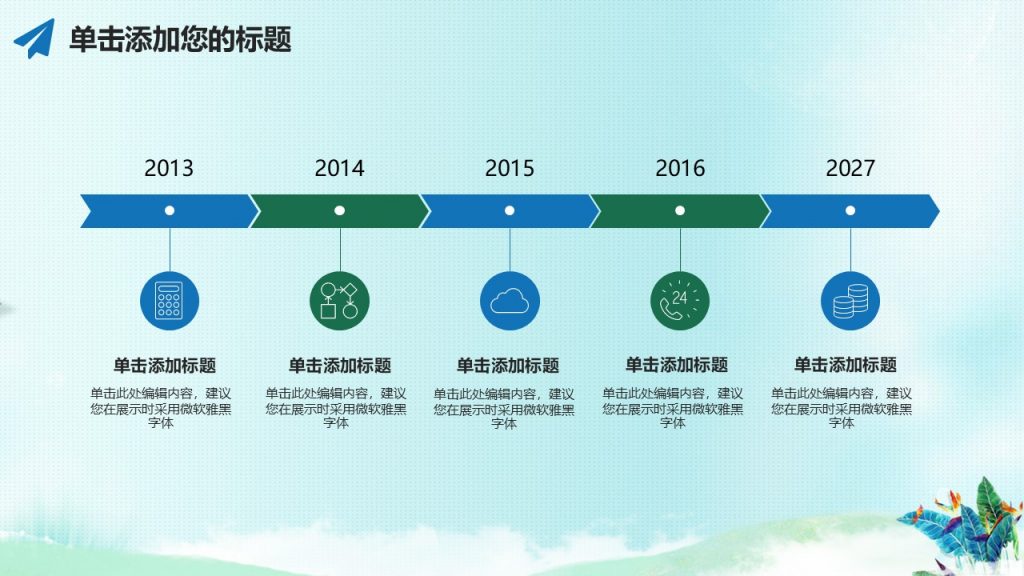 单击添加您的标题

2013

2014

2015

2016

2027

24

单击添加标题

单击此处编辑内容，建议您在展示时采用微软雅黑字体

单击添加标题

单击此处编辑内容，建议您在展示时采用微软雅黑字体

单击添加标题

单击此处编辑内容，建议您在展示时采用微软雅黑字体

单击添加标题

单击此处编辑内容，建议您在展示时采用微软雅黑字体

单击添加标题

单击此处编辑内容，建议您在展示时采用微软雅黑字体